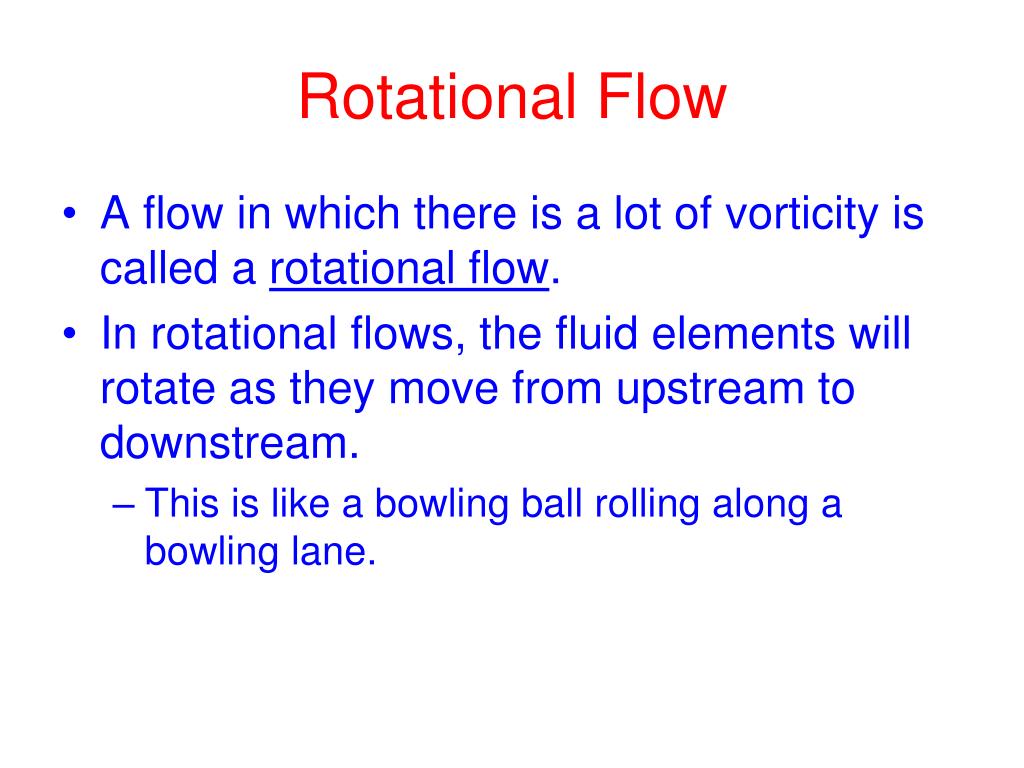 Rotational Flow

• A flow in which there is a lot of vorticity is called a rotational flow.

• In rotational flows, the fluid elements will rotate as they move from upstream to downstream.

– This is like a bowling ball rolling along a bowling lane.